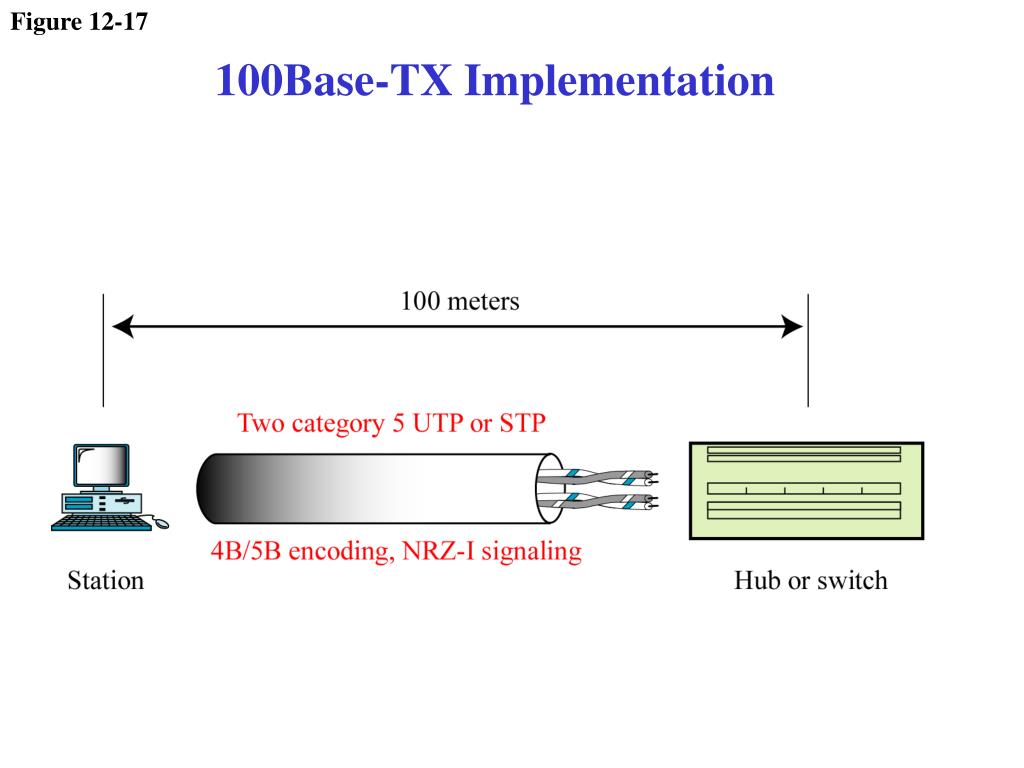 Figure 12-17

100Base-TX Implementation

100 meters

Two category 5 UTP or STP

4B/5B encoding, NRZ-I signaling

Station

Hub or switch